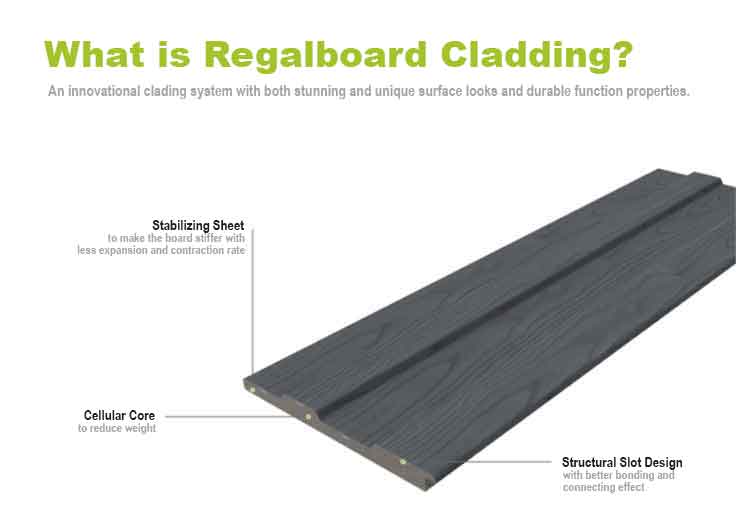 What is Regalboard Cladding?

An innovational clading system with both stunning and unique surface looks and durable function properties.

Stabilizing Sheet
to make the board stiffer with less expansion and contraction rate

Cellular Core
to reduce weight

Structural Slot Design
with better bonding and connecting effect